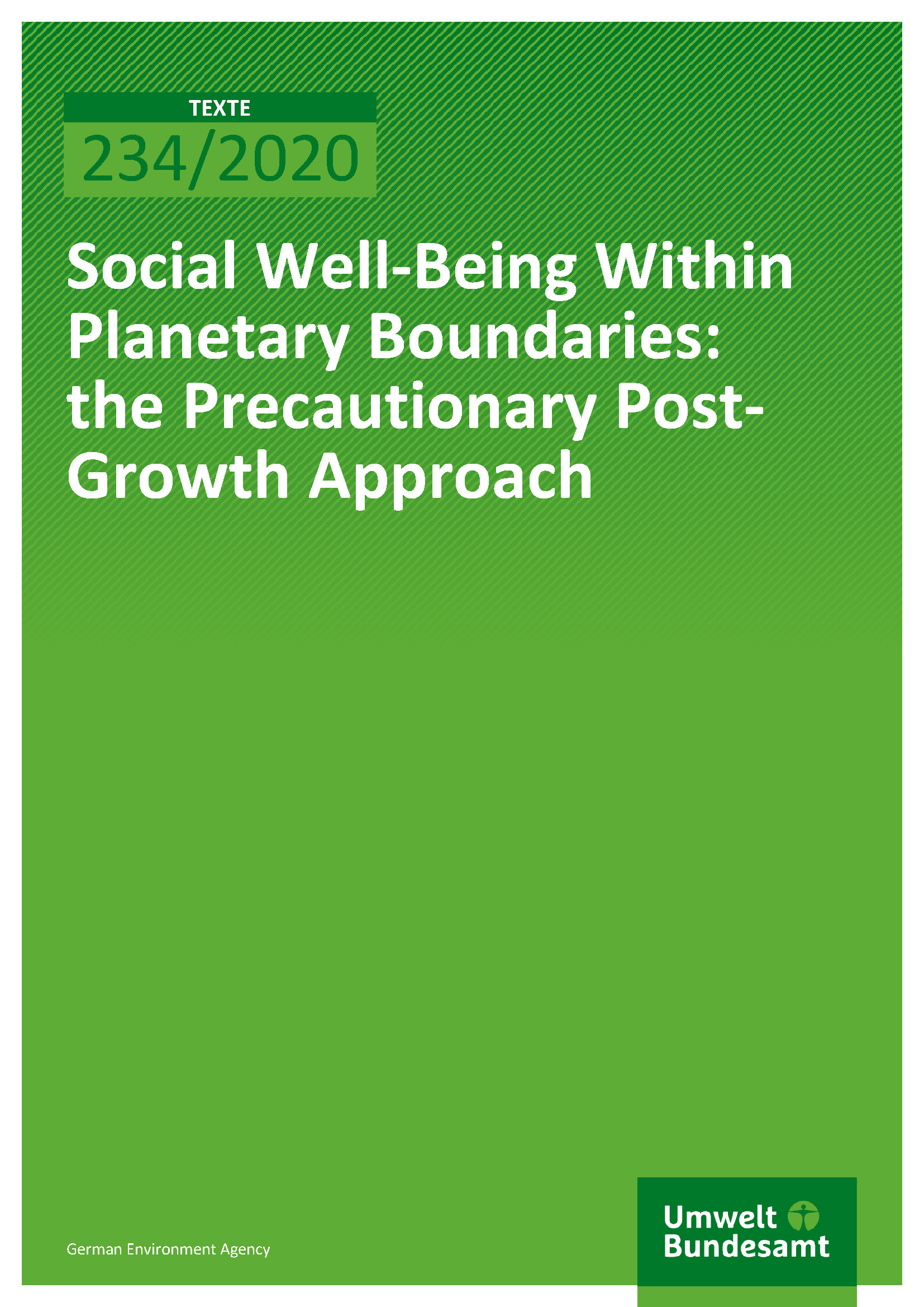 TEXTE
234/2020

Social Well-Being Within Planetary Boundaries: the Precautionary Post-Growth Approach

German Environment Agency

Umwelt Bundesamt